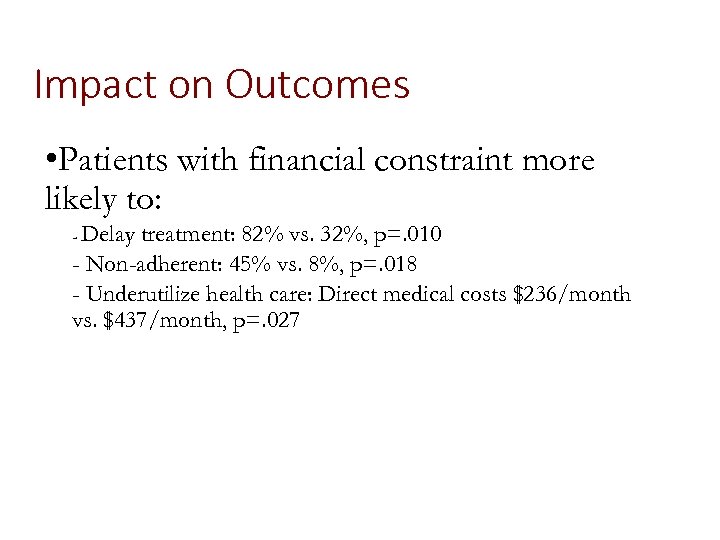 Impact on Outcomes

•Patients with financial constraint more likely to:

- Delay treatment: 82% vs. 32%, p=.010

- Non-adherent: 45% vs. 8%, p=.018

- Underutilize health care: Direct medical costs \$236/month vs. \$437/month, p=.027